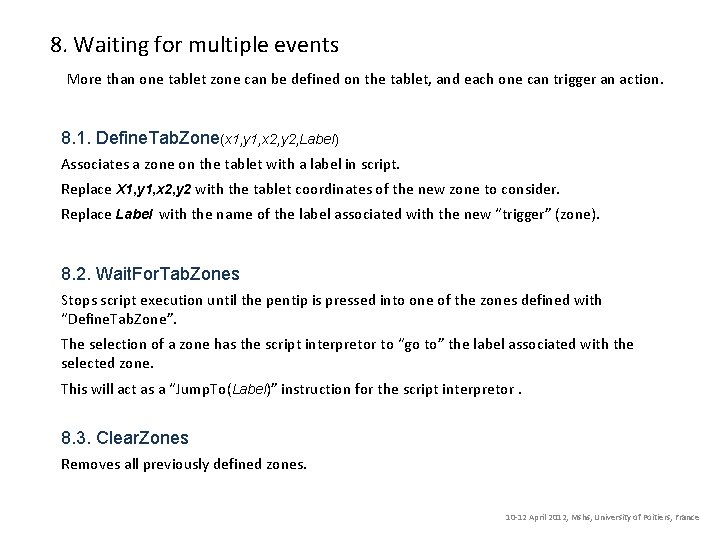 8. Waiting for multiple events

More than one tablet zone can be defined on the tablet, and each one can trigger an action.

8.1. DefineTabZone(x1,y1,x2,y2,Label)

Associates a zone on the tablet with a label in script.

Replace X1,y1,x2,y2 with the tablet coordinates of the new zone to consider.

Replace Label with the name of the label associated with the new "trigger" (zone).

8.2. WaitForTabZones

Stops script execution until the pentip is pressed into one of the zones defined with "DefineTabZone".

The selection of a zone has the script interpretor to "go to" the label associated with the selected zone.

This will act as a "JumpTo(Label)" instruction for the script interpretor .

8.3. ClearZones

Removes all previously defined zones.

10-12 April 2012, MSHS, University of Poitiers, France